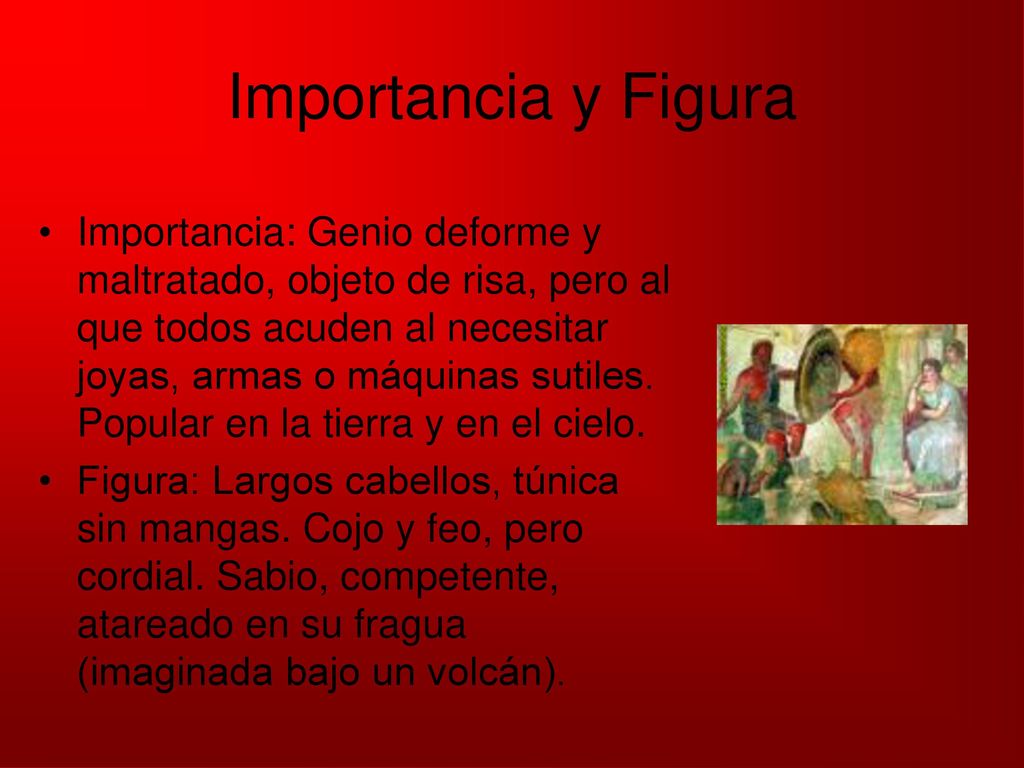 Importancia y Figura

• Importancia: Genio deforme y maltratado, objeto de risa, pero al que todos acuden al necesitar joyas, armas o máquinas sutiles. Popular en la tierra y en el cielo.

• Figura: Largos cabellos, túnica sin mangas. Cojo y feo, pero cordial. Sabio, competente, atareado en su fragua (imaginada bajo un volcán).